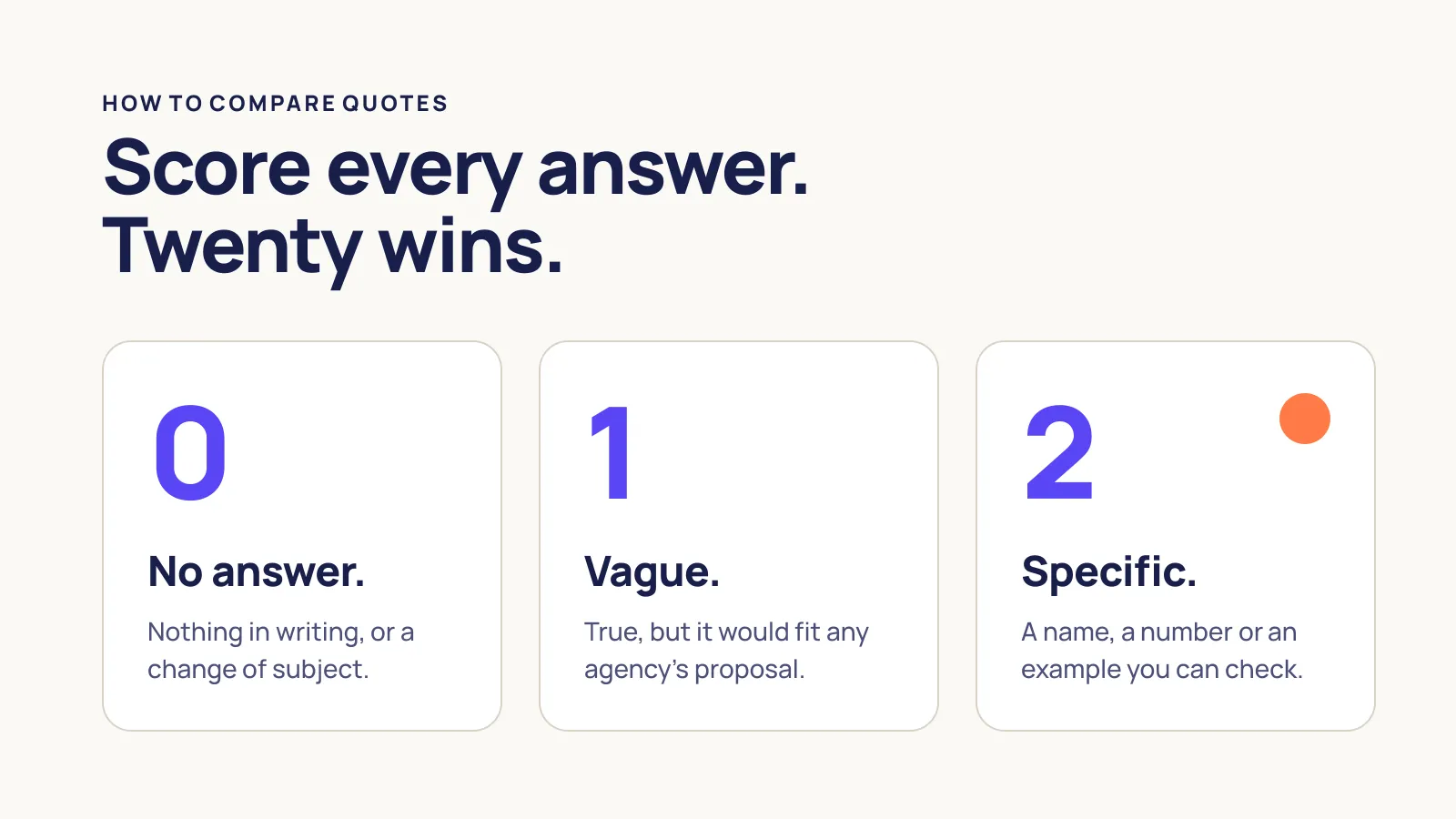 HOW TO COMPARE QUOTES

Score every answer.
Twenty wins.

0

No answer.

Nothing in writing, or a change of subject.

1

Vague.

True, but it would fit any agency's proposal.

2

Specific.

A name, a number or an example you can check.